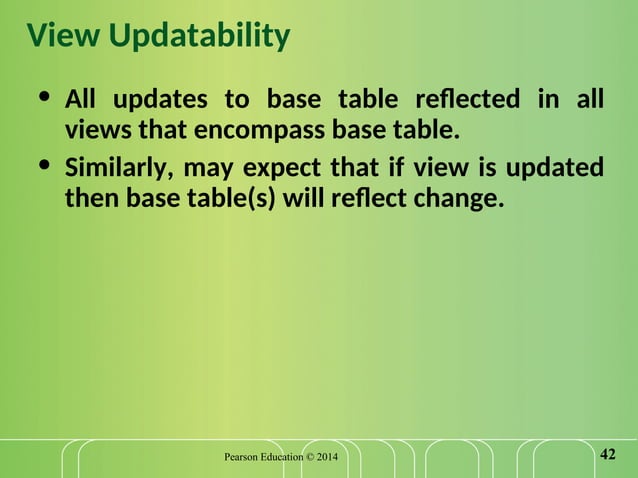 View Updatability

• All updates to base table reflected in all views that encompass base table.

• Similarly, may expect that if view is updated then base table(s) will reflect change.

Pearson Education © 2014

42